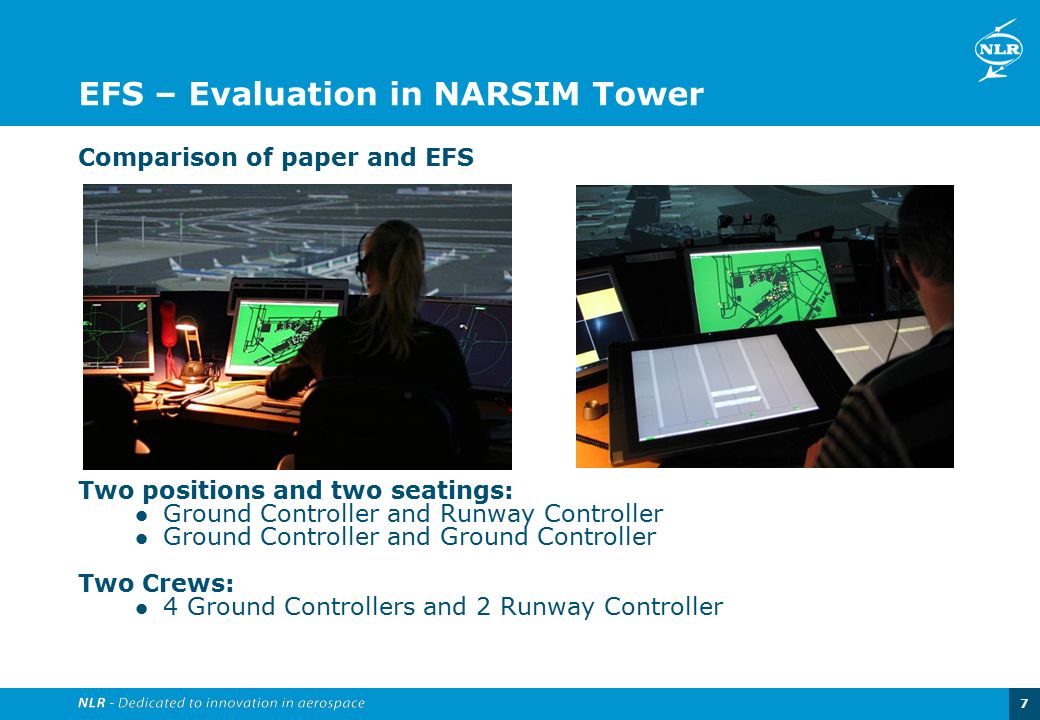 NLR

EFS – Evaluation in NARSIM Tower

Comparison of paper and EFS

Two positions and two seatings:
● Ground Controller and Runway Controller
● Ground Controller and Ground Controller

Two Crews:
● 4 Ground Controllers and 2 Runway Controller

NLR - Dedicated to innovation in aerospace

7